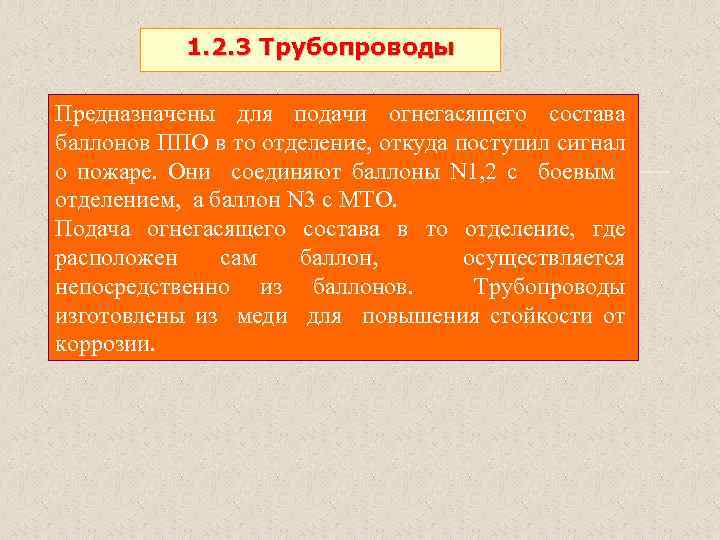 1.2.3 Трубопроводы

Предназначены для подачи огнегасящего состава баллонов ППО в то отделение, откуда поступил сигнал о пожаре. Они соединяют баллоны N1,2 с боевым отделением, а баллон N3 с МТО.
Подача огнегасящего состава в то отделение, где расположен сам баллон, осуществляется непосредственно из баллонов. Трубопроводы изготовлены из меди для повышения стойкости от коррозии.